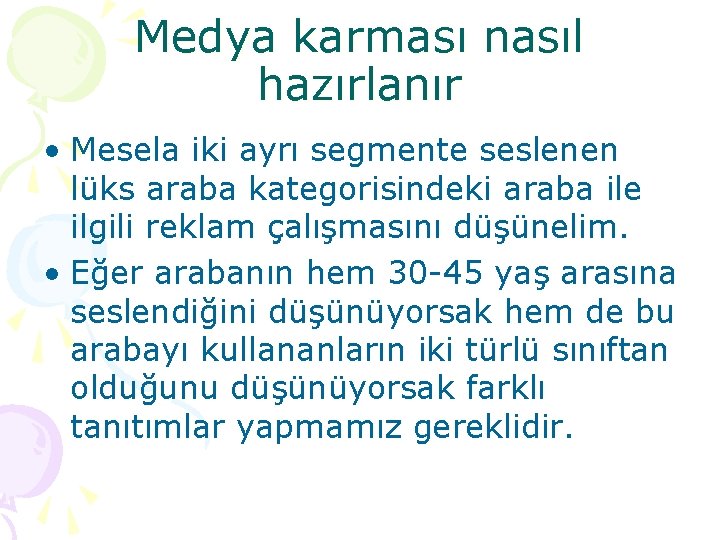 Medya karması nasıl hazırlanır

• Mesela iki ayrı segmente seslenen lüks araba kategorisindeki araba ile ilgili reklam çalışmasını düşünelim.

• Eğer arabanın hem 30-45 yaş arasına seslendiğini düşünüyorsak hem de bu arabayı kullananların iki türlü sınıftan olduğunu düşünüyorsak farklı tanıtımlar yapmamız gereklidir.